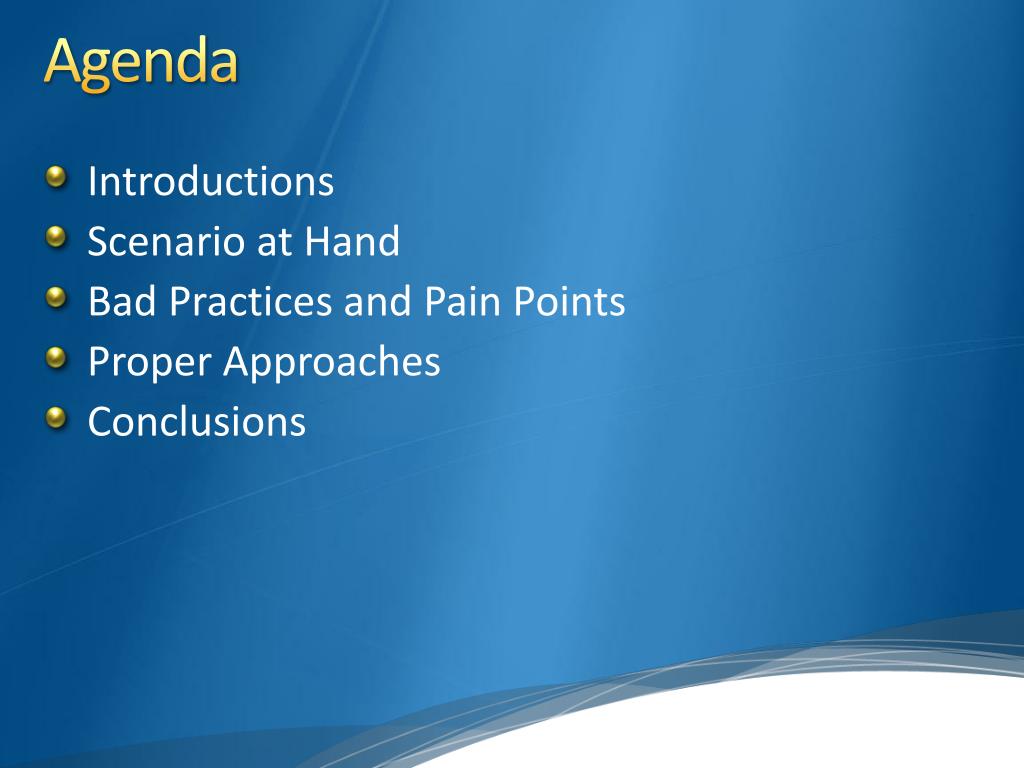 Agenda

Introductions
Scenario at Hand
Bad Practices and Pain Points
Proper Approaches
Conclusions